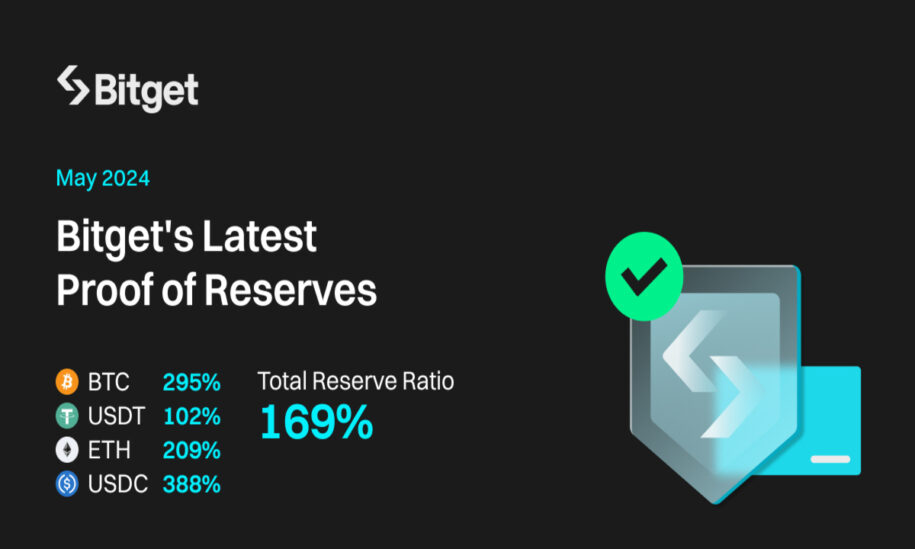 Bitget

May 2024

Bitget's Latest Proof of Reserves

BTC 295%
USDT 102%
ETH 209%
USDC 388%

Total Reserve Ratio
169%